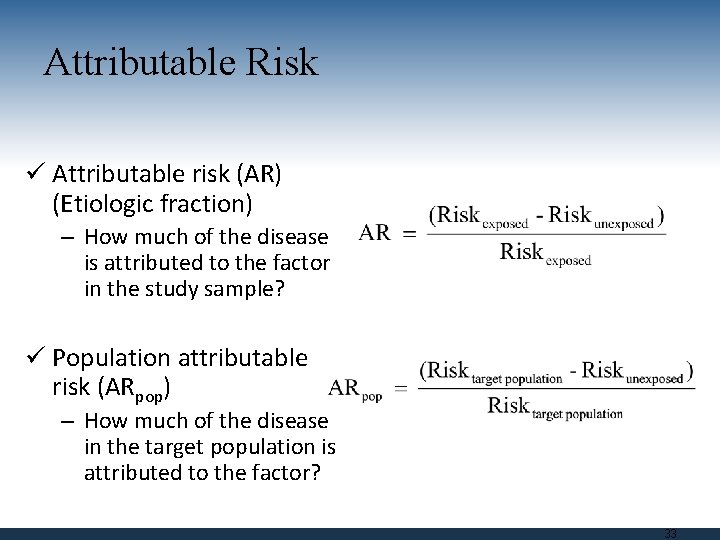 Attributable Risk

✓ Attributable risk (AR) (Etiologic fraction)

– How much of the disease is attributed to the factor in the study sample?

$AR = \frac{(Risk_{exposed} - Risk_{unexposed})}{Risk_{exposed}}$

✓ Population attributable risk ($AR_{pop}$)

– How much of the disease in the target population is attributed to the factor?

$AR_{pop} = \frac{(Risk_{target\ population} - Risk_{unexposed})}{Risk_{target\ population}}$

33